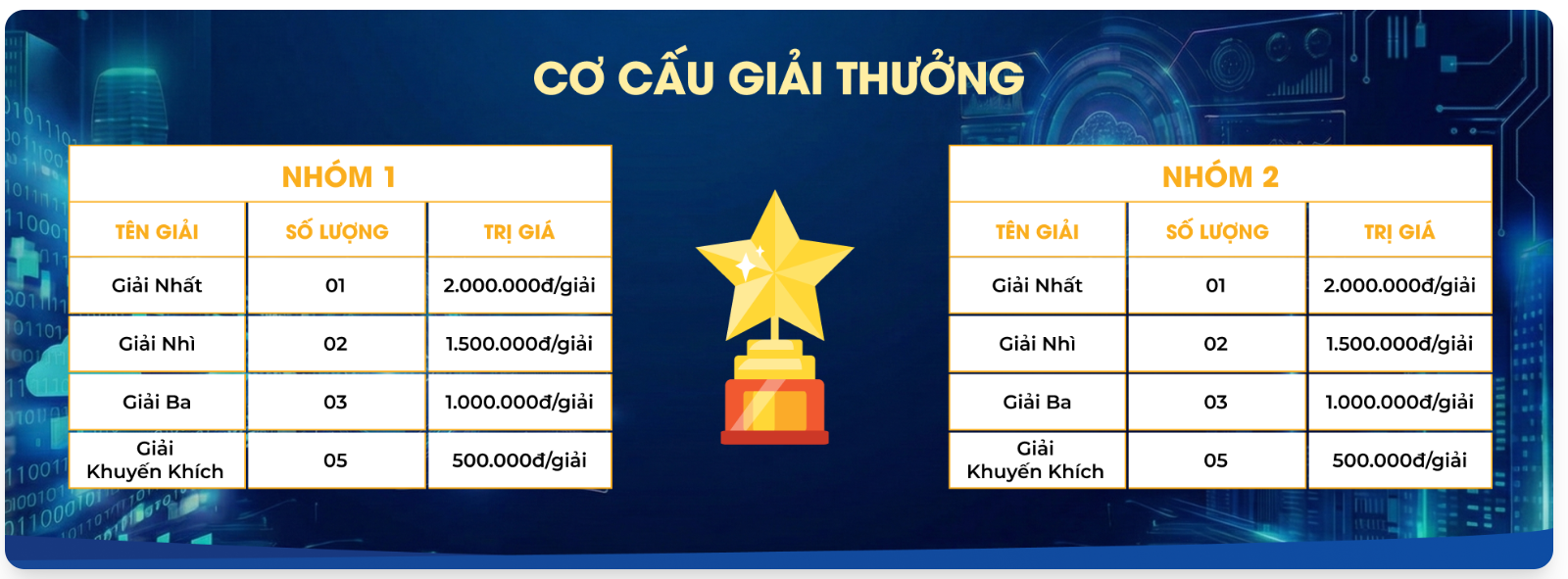 CƠ CẤU GIẢI THƯỞNG

NHÓM 1

| TÊN GIẢI | SỐ LƯỢNG | TRỊ GIÁ |
|---|---|---|
| Giải Nhất | 01 | 2.000.000đ/giải |
| Giải Nhì | 02 | 1.500.000đ/giải |
| Giải Ba | 03 | 1.000.000đ/giải |
| Giải Khuyến Khích | 05 | 500.000đ/giải |

NHÓM 2

| TÊN GIẢI | SỐ LƯỢNG | TRỊ GIÁ |
|---|---|---|
| Giải Nhất | 01 | 2.000.000đ/giải |
| Giải Nhì | 02 | 1.500.000đ/giải |
| Giải Ba | 03 | 1.000.000đ/giải |
| Giải Khuyến Khích | 05 | 500.000đ/giải |